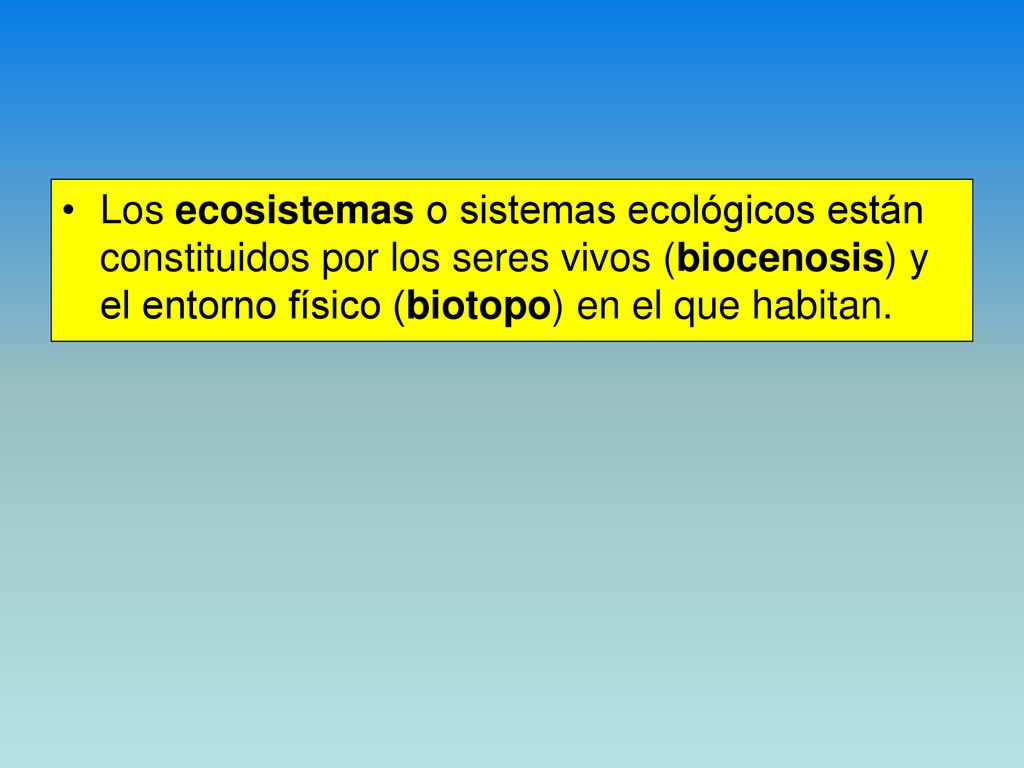 • Los ecosistemas o sistemas ecológicos están constituidos por los seres vivos (biocenosis) y el entorno físico (biotopo) en el que habitan.